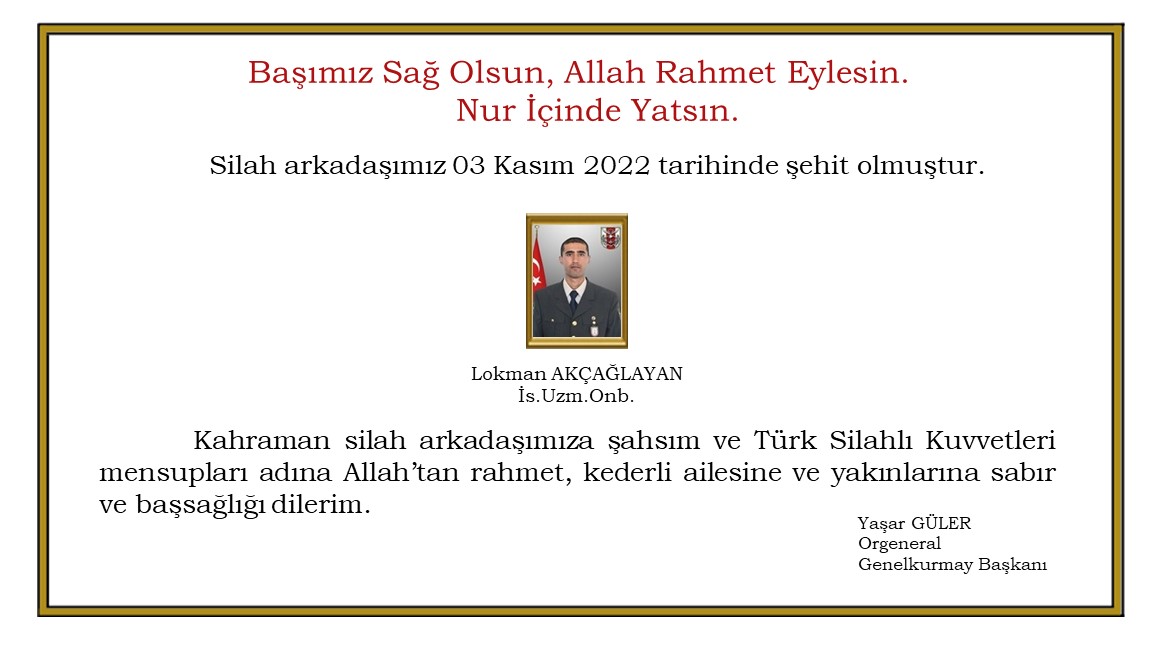 Başımız Sağ Olsun, Allah Rahmet Eylesin.
Nur İçinde Yatsın.

Silah arkadaşımız 03 Kasım 2022 tarihinde şehit olmuştur.

Lokman AKÇAĞLAYAN
İs.Uzm.Onb.

Kahraman silah arkadaşımıza şahsım ve Türk Silahlı Kuvvetleri mensupları adına Allah'tan rahmet, kederli ailesine ve yakınlarına sabır ve başsağlığı dilerim.

Yaşar GÜLER
Orgeneral
Genelkurmay Başkanı